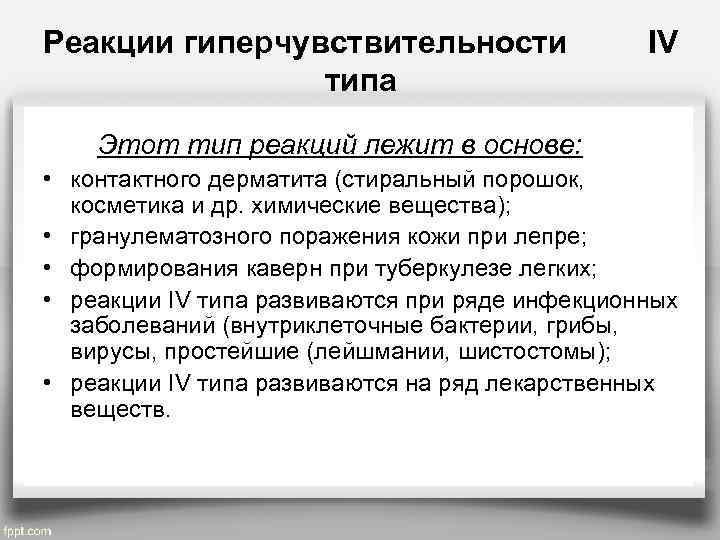 Реакции гиперчувствительности IV типа

Этот тип реакций лежит в основе:

• контактного дерматита (стиральный порошок, косметика и др. химические вещества);
• гранулематозного поражения кожи при лепре;
• формирования каверн при туберкулезе легких;
• реакции IV типа развиваются при ряде инфекционных заболеваний (внутриклеточные бактерии, грибы, вирусы, простейшие (лейшмании, шистостомы);
• реакции IV типа развиваются на ряд лекарственных веществ.

fppt.com